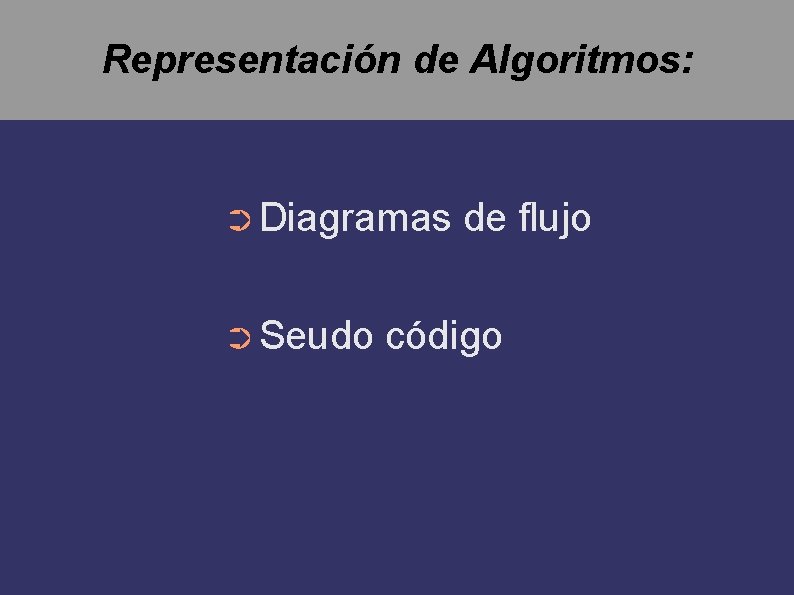 Representación de Algoritmos:

➲ Diagramas de flujo

➲ Seudo código